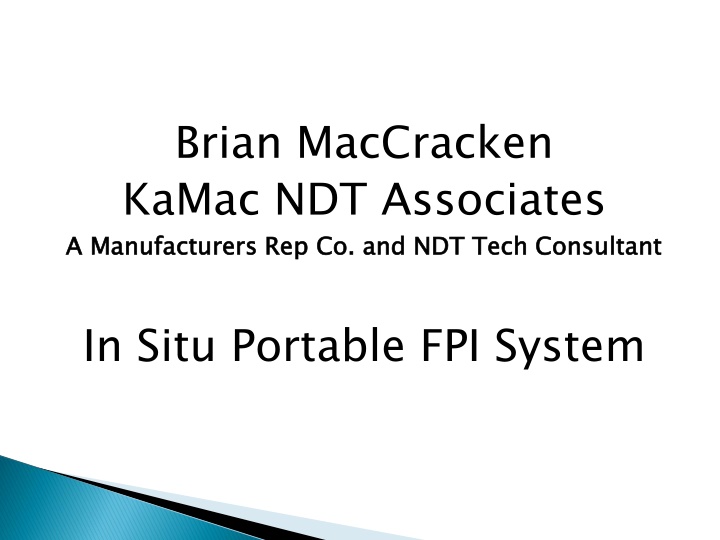 Brian MacCracken
KaMac NDT Associates
A Manufacturers Rep Co. and NDT Tech Consultant

In Situ Portable FPI System